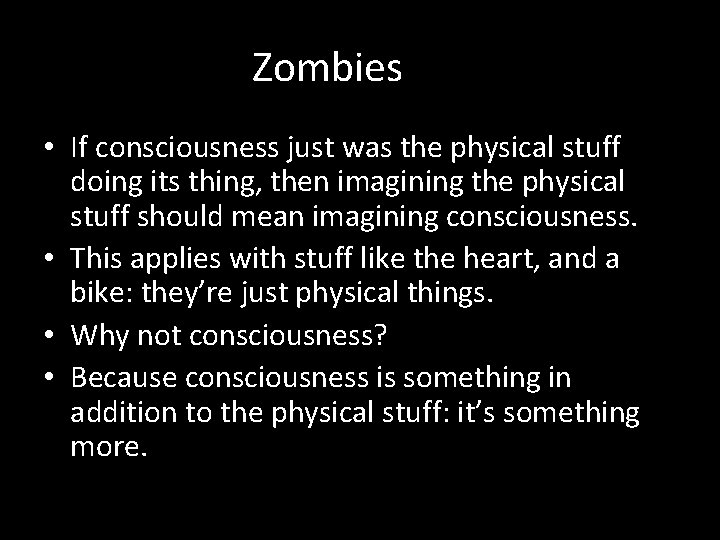 Zombies

• If consciousness just was the physical stuff doing its thing, then imagining the physical stuff should mean imagining consciousness.
• This applies with stuff like the heart, and a bike: they’re just physical things.
• Why not consciousness?
• Because consciousness is something in addition to the physical stuff: it’s something more.